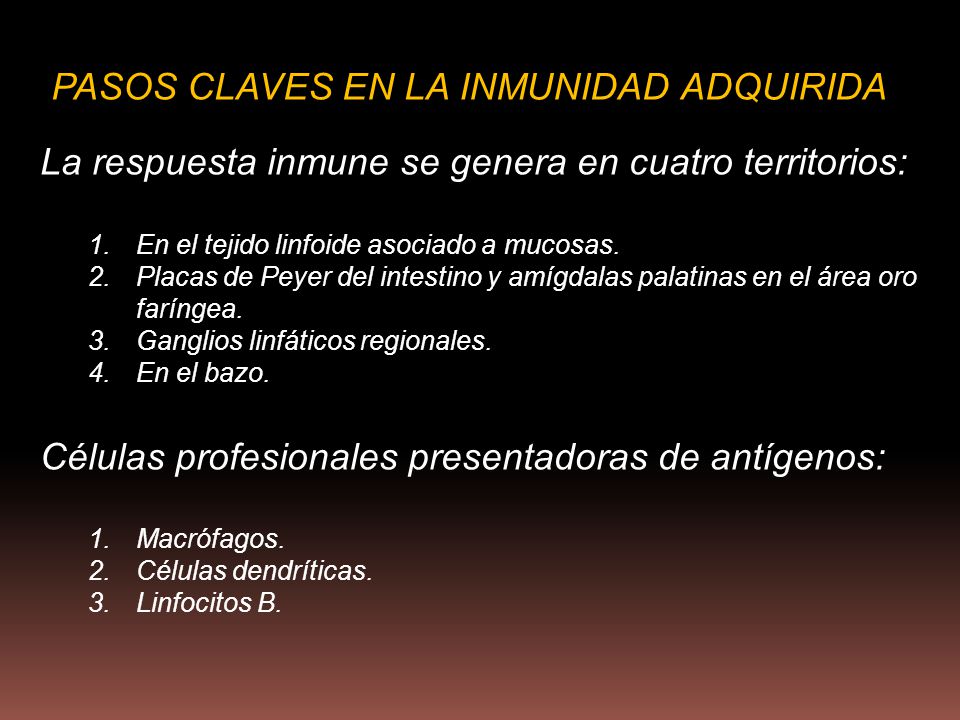 PASOS CLAVES EN LA INMUNIDAD ADQUIRIDA

La respuesta inmune se genera en cuatro territorios:

1. En el tejido linfoide asociado a mucosas.
2. Placas de Peyer del intestino y amígdalas palatinas en el área oro faríngea.
3. Ganglios linfáticos regionales.
4. En el bazo.

Células profesionales presentadoras de antígenos:

1. Macrófagos.
2. Células dendríticas.
3. Linfocitos B.